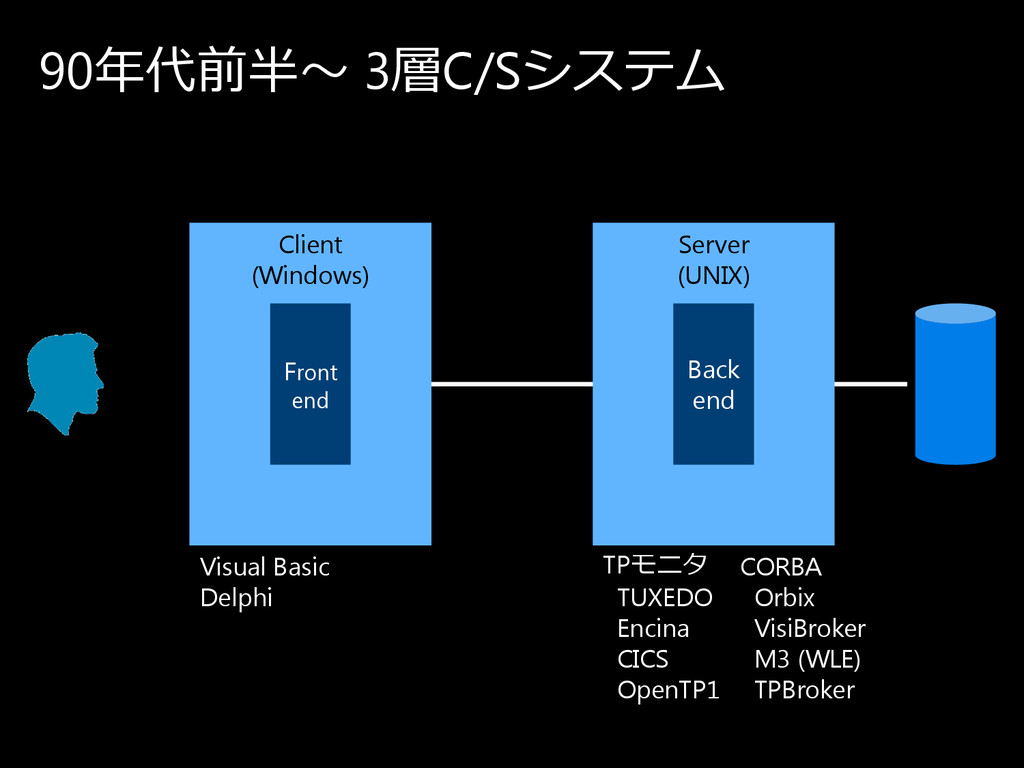 90年代前半～ 3層C/Sシステム

Client
(Windows)

Front
end

Server
(UNIX)

Back
end

Visual Basic
Delphi

TPモニタ
TUXEDO
Encina
CICS
OpenTP1

CORBA
Orbix
VisiBroker
M3 (WLE)
TPBroker